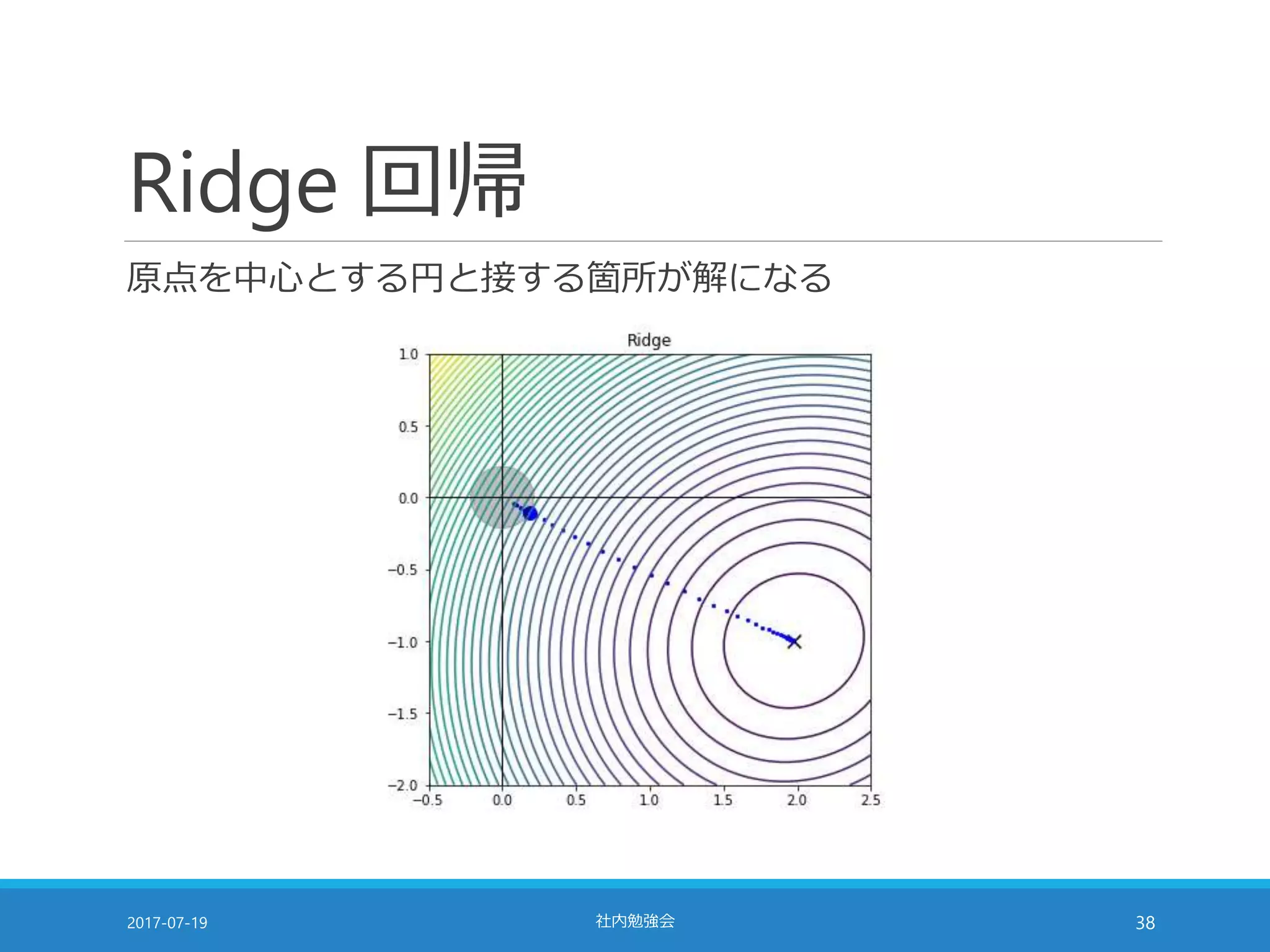 Ridge 回帰

原点を中心とする円と接する箇所が解になる

Ridge

1.0
0.5
0.0
−0.5
−1.0
−1.5
−2.0

−0.5
0.0
0.5
1.0
1.5
2.0
2.5

2017-07-19

社内勉強会

38